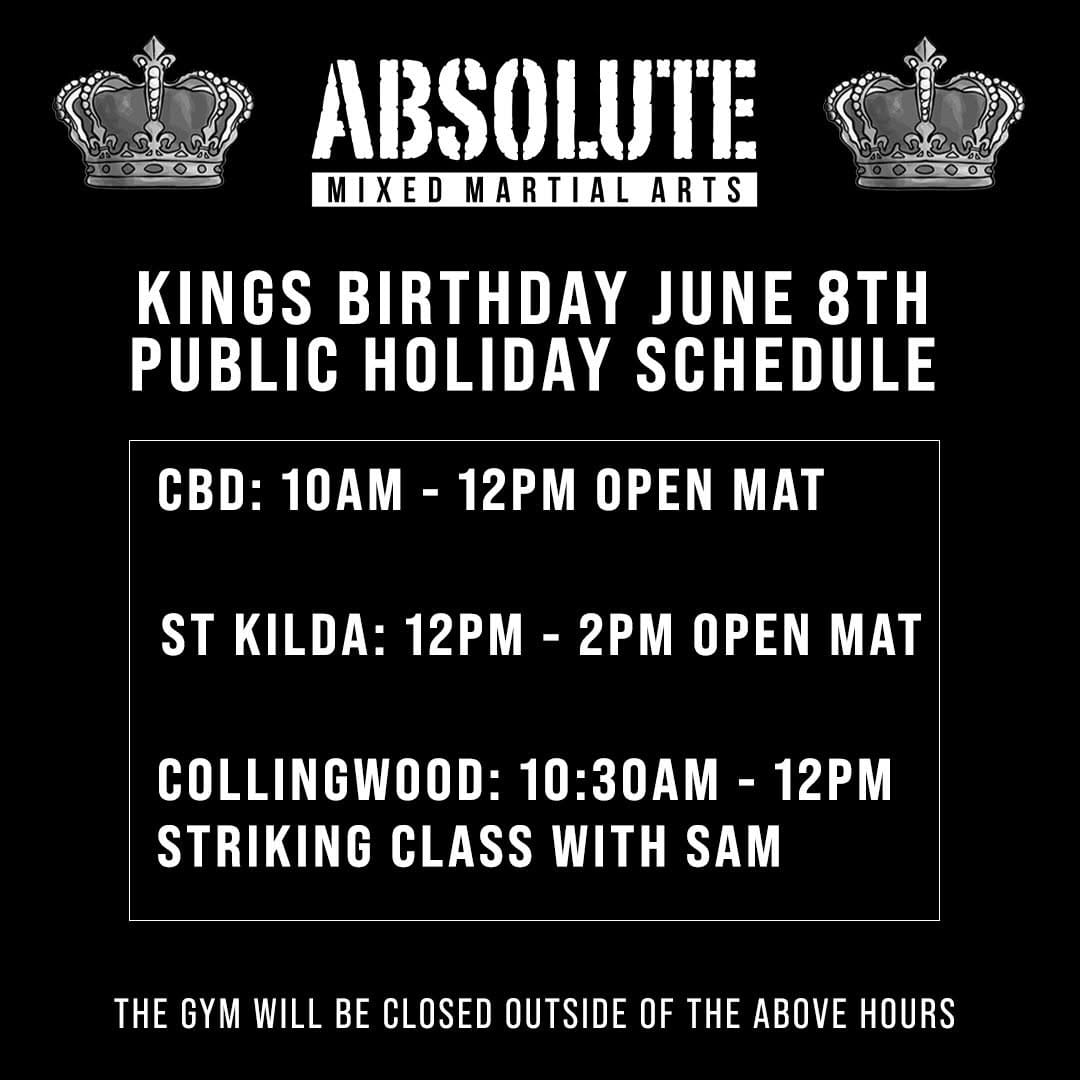 ABSOLUTE
MIXED MARTIAL ARTS

KINGS BIRTHDAY JUNE 8TH
PUBLIC HOLIDAY SCHEDULE

CBD: 10AM - 12PM OPEN MAT

ST KILDA: 12PM - 2PM OPEN MAT

COLLINGWOOD: 10:30AM - 12PM
STRIKING CLASS WITH SAM

THE GYM WILL BE CLOSED OUTSIDE OF THE ABOVE HOURS